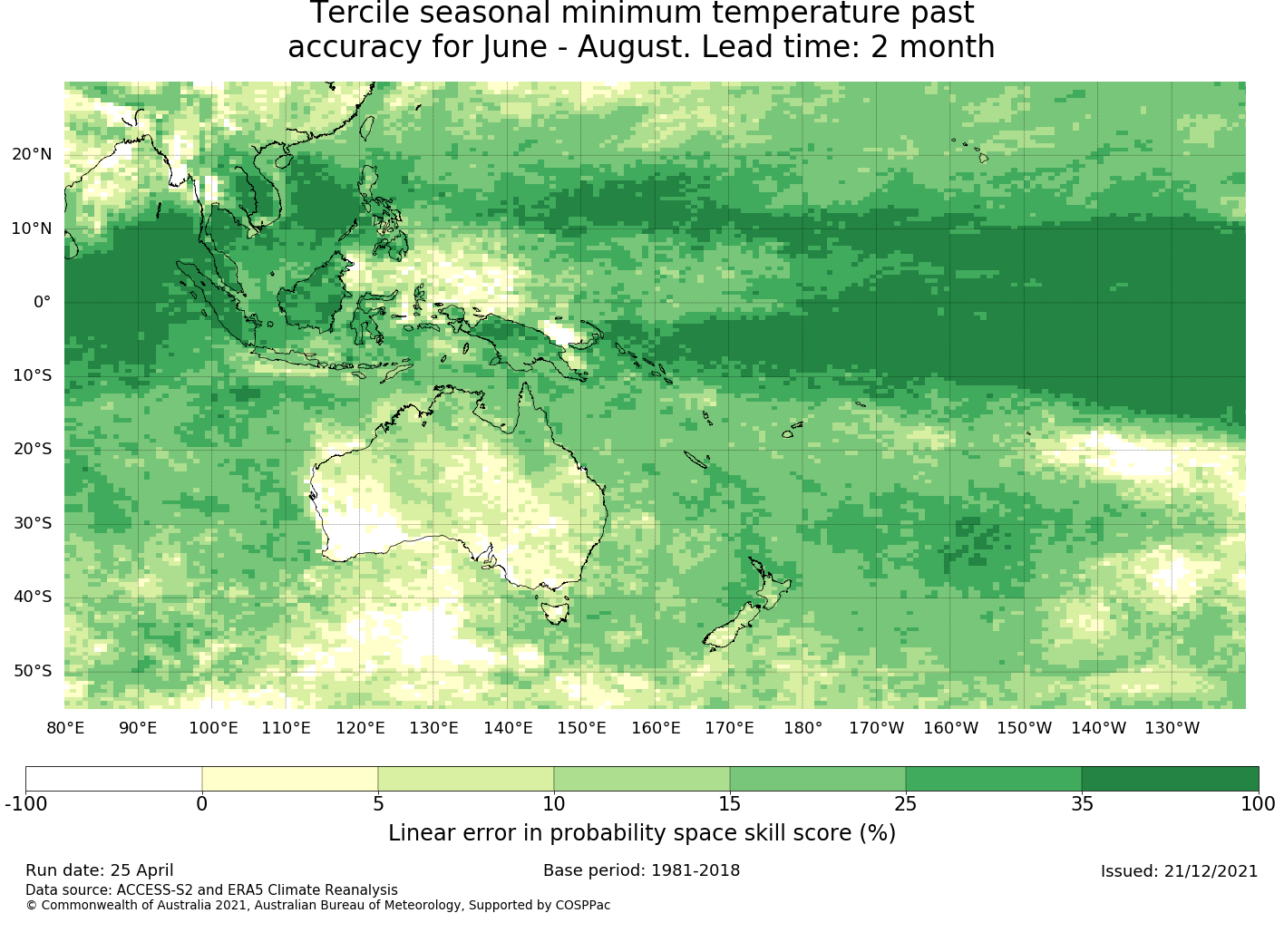 Tercile seasonal minimum temperature past accuracy for June - August. Lead time: 2 month

20°N
10°N
0°
10°S
20°S
30°S
40°S
50°S

80°E 90°E 100°E 110°E 120°E 130°E 140°E 150°E 160°E 170°E 180° 170°W 160°W 150°W 140°W 130°W

-100 0 5 10 15 25 35 100

Linear error in probability space skill score (%)

Run date: 25 April
Base period: 1981-2018
Issued: 21/12/2021
Data source: ACCESS-S2 and ERA5 Climate Reanalysis
© Commonwealth of Australia 2021, Australian Bureau of Meteorology, Supported by COSPPac